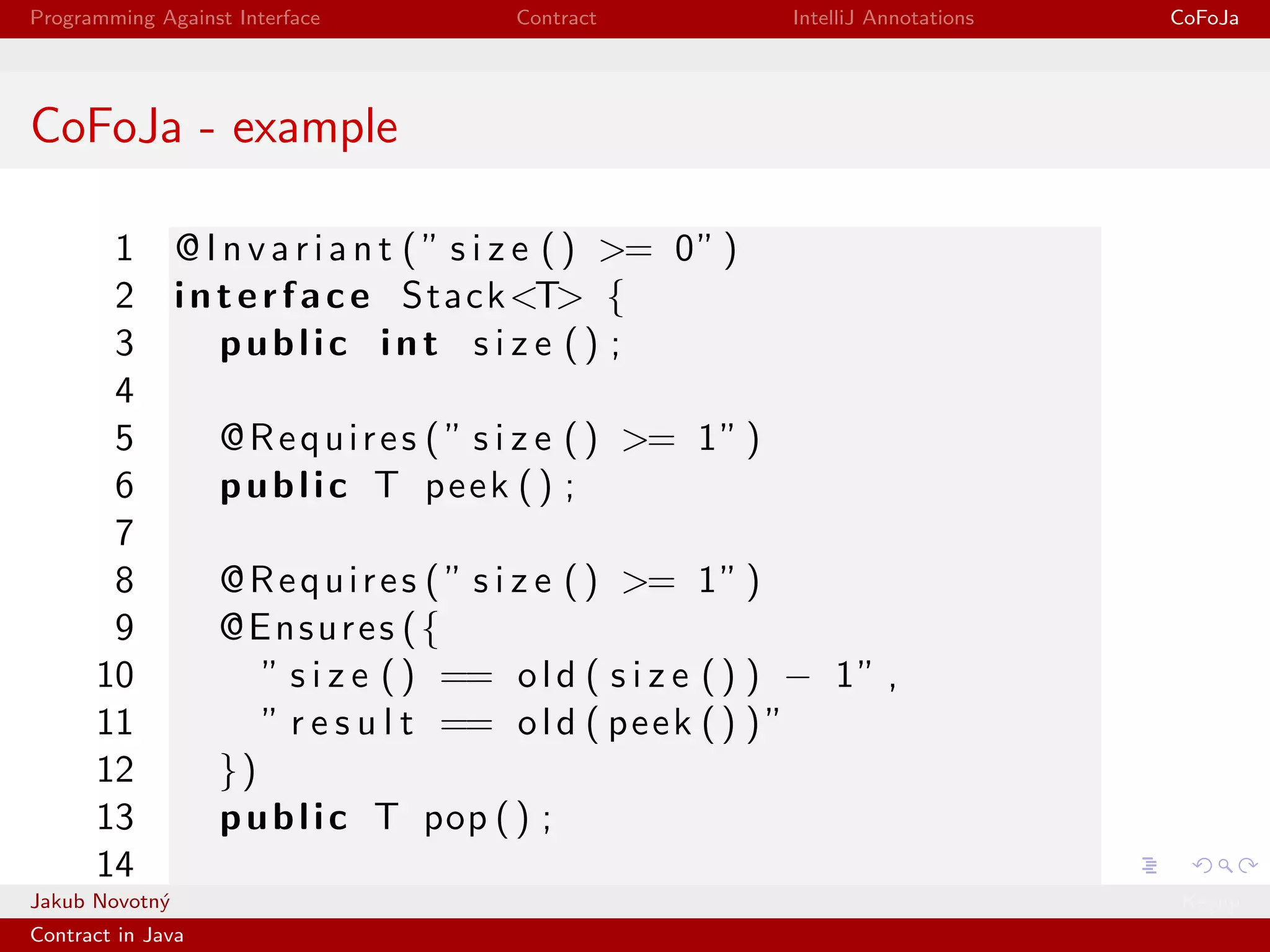 Programming Against Interface Contract IntelliJ Annotations CoFoJa

CoFoJa - example

1 @Invariant("size() >= 0")
2 interface Stack<T> {
3   public int size();
4 
5   @Requires("size() >= 1")
6   public T peek();
7 
8   @Requires("size() >= 1")
9   @Ensures({
10    "size() == old(size()) − 1",
11    "result == old(peek())"
12  })
13  public T pop();
14 

Jakub Novotný
Contract in Java